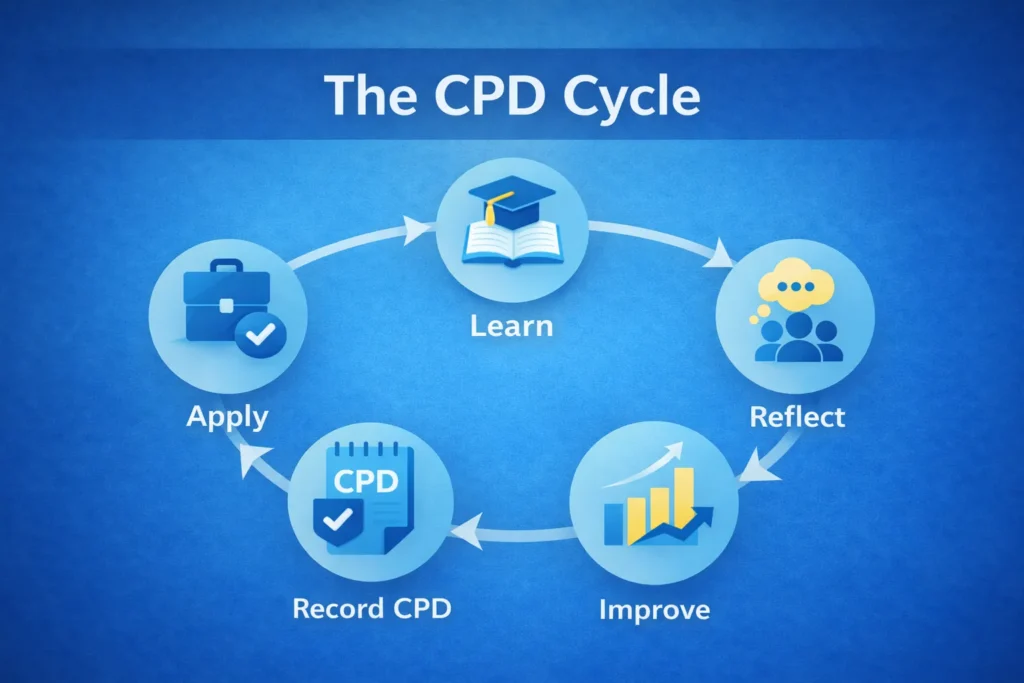 The CPD Cycle

Learn

Reflect

Improve

CPD

Record CPD

Apply